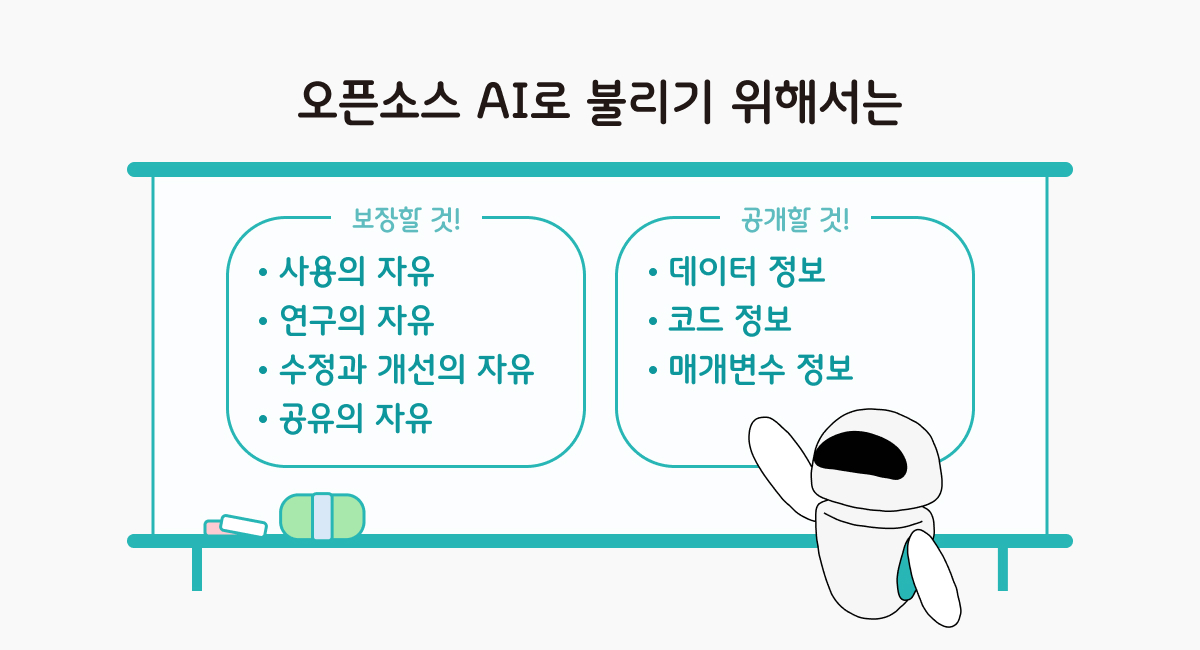 오픈소스 AI로 불리기 위해서는

보장할 것!

• 사용의 자유
• 연구의 자유
• 수정과 개선의 자유
• 공유의 자유

공개할 것!

• 데이터 정보
• 코드 정보
• 매개변수 정보